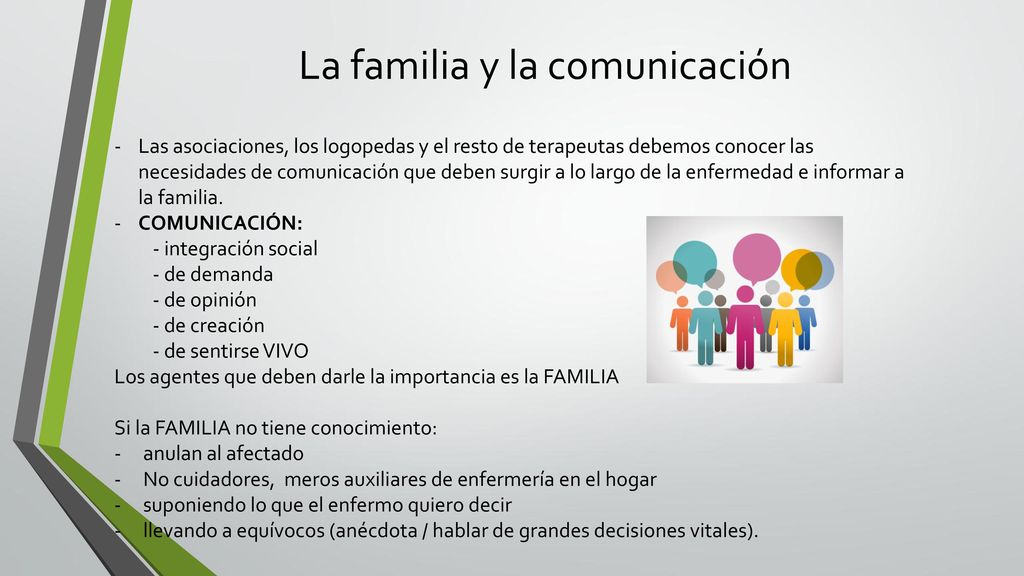 La familia y la comunicación

- Las asociaciones, los logopedas y el resto de terapeutas debemos conocer las necesidades de comunicación que deben surgir a lo largo de la enfermedad e informar a la familia.
- COMUNICACIÓN:
 - integración social
 - de demanda
 - de opinión
 - de creación
 - de sentirse VIVO
Los agentes que deben darle la importancia es la FAMILIA

Si la FAMILIA no tiene conocimiento:
- anulan al afectado
- No cuidadores, meros auxiliares de enfermería en el hogar
- suponiendo lo que el enfermo quiero decir
- llevando a equívocos (anécdota / hablar de grandes decisiones vitales).